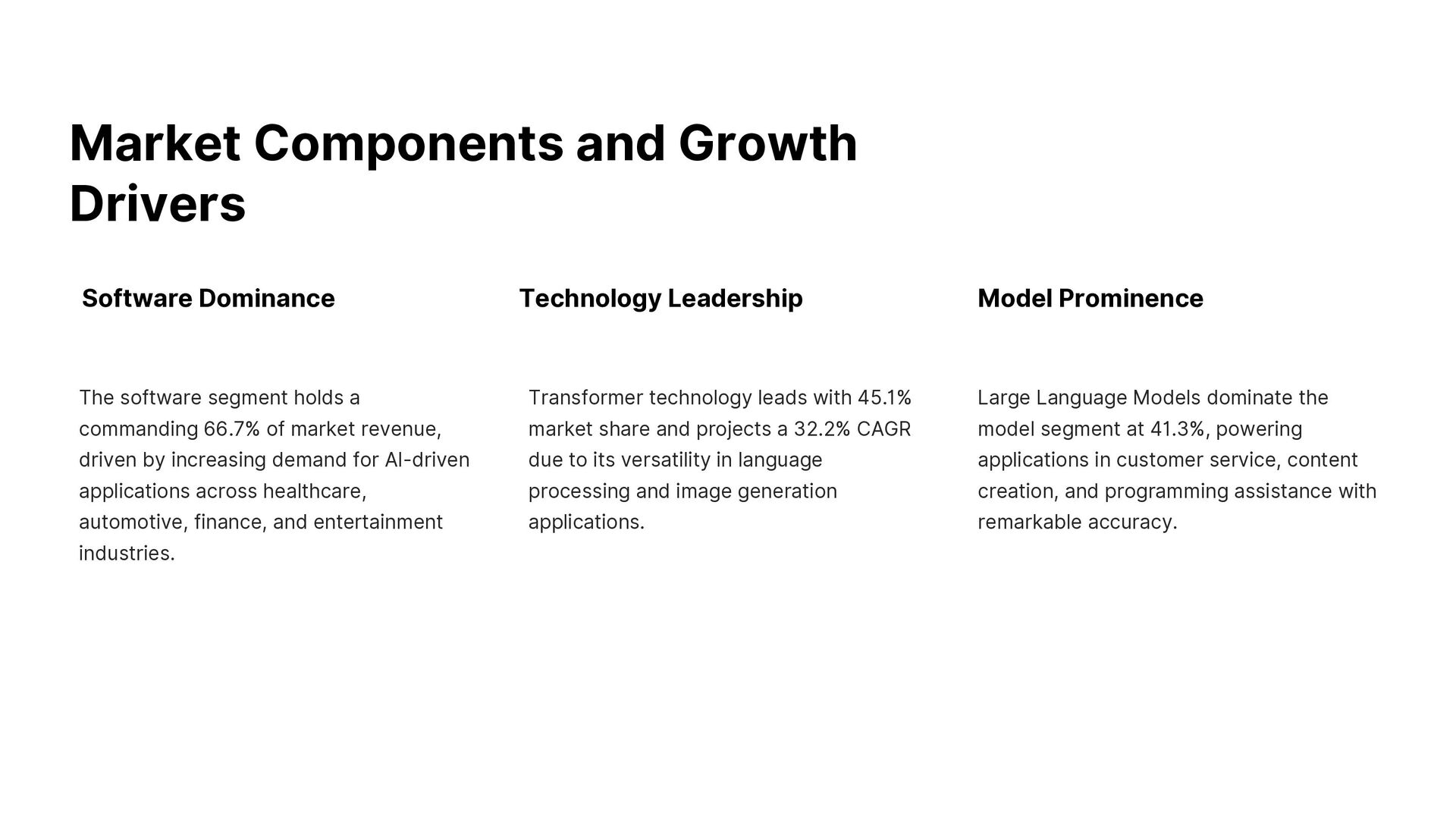 Market Components and Growth Drivers

Software Dominance

The software segment holds a commanding 66.7% of market revenue, driven by increasing demand for AI-driven applications across healthcare, automotive, finance, and entertainment industries.

Technology Leadership

Transformer technology leads with 45.1% market share and projects a 32.2% CAGR due to its versatility in language processing and image generation applications.

Model Prominence

Large Language Models dominate the model segment at 41.3%, powering applications in customer service, content creation, and programming assistance with remarkable accuracy.